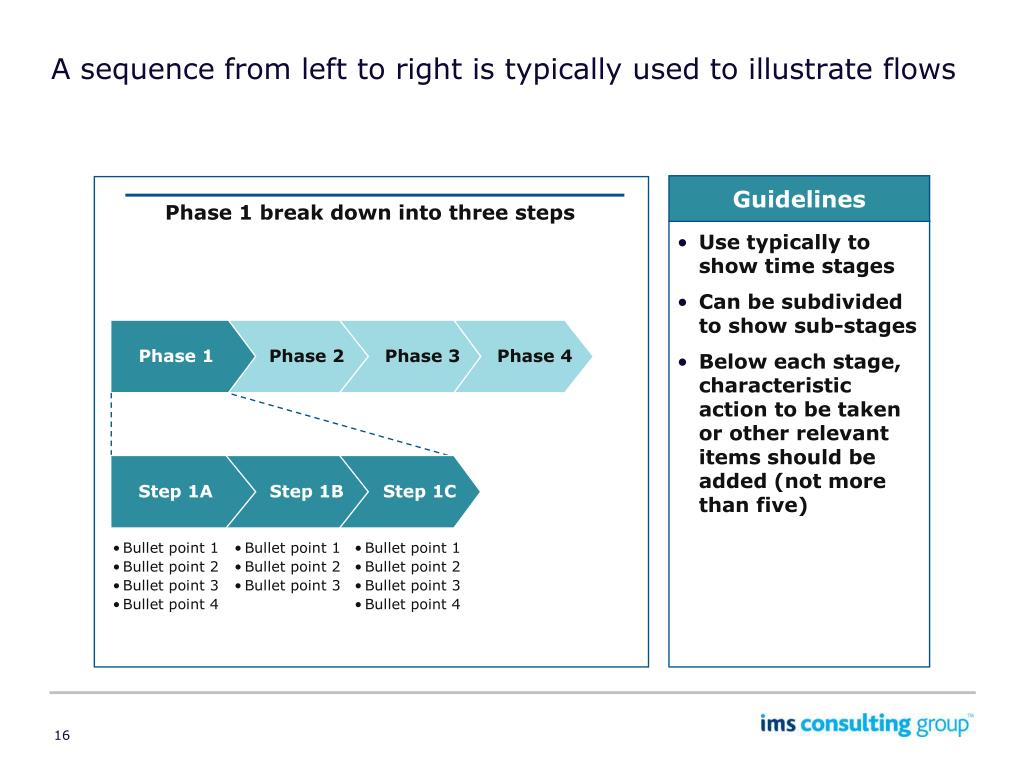 A sequence from left to right is typically used to illustrate flows

Phase 1 break down into three steps

Phase 1
Phase 2
Phase 3
Phase 4

Step 1A
Step 1B
Step 1C

• Bullet point 1
• Bullet point 2
• Bullet point 3
• Bullet point 4

• Bullet point 1
• Bullet point 2
• Bullet point 3

• Bullet point 1
• Bullet point 2
• Bullet point 3
• Bullet point 4

Guidelines

• Use typically to show time stages
• Can be subdivided to show sub-stages
• Below each stage, characteristic action to be taken or other relevant items should be added (not more than five)

16

ims consulting group™